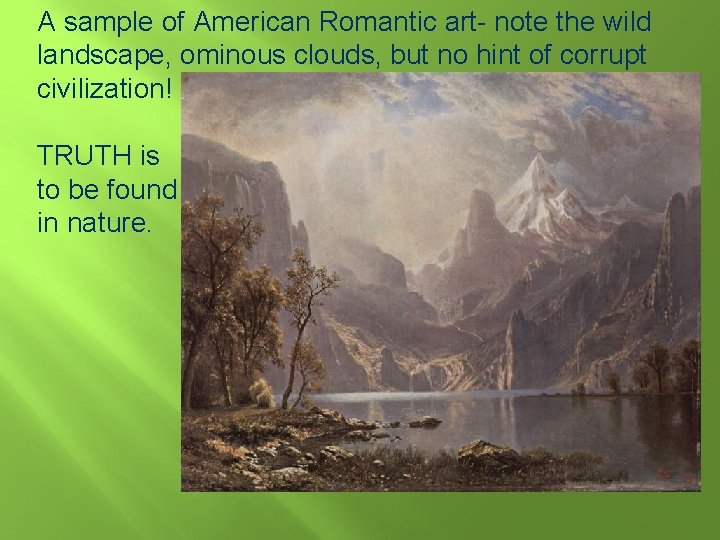 A sample of American Romantic art- note the wild landscape, ominous clouds, but no hint of corrupt civilization!

TRUTH is to be found in nature.